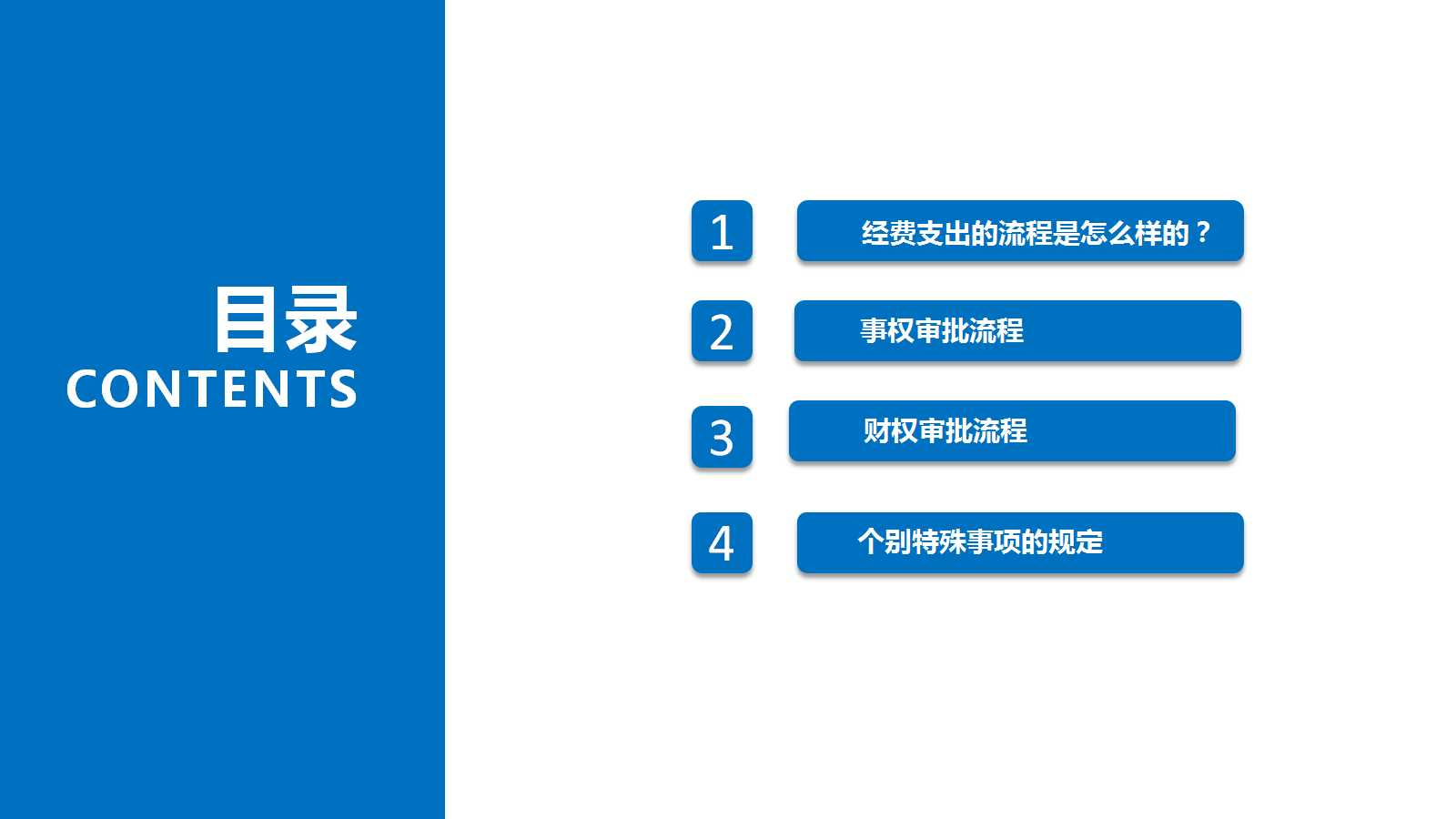 目录
CONTENTS

1
经费支出的流程是怎么样的？

2
事权审批流程

3
财权审批流程

4
个别特殊事项的规定